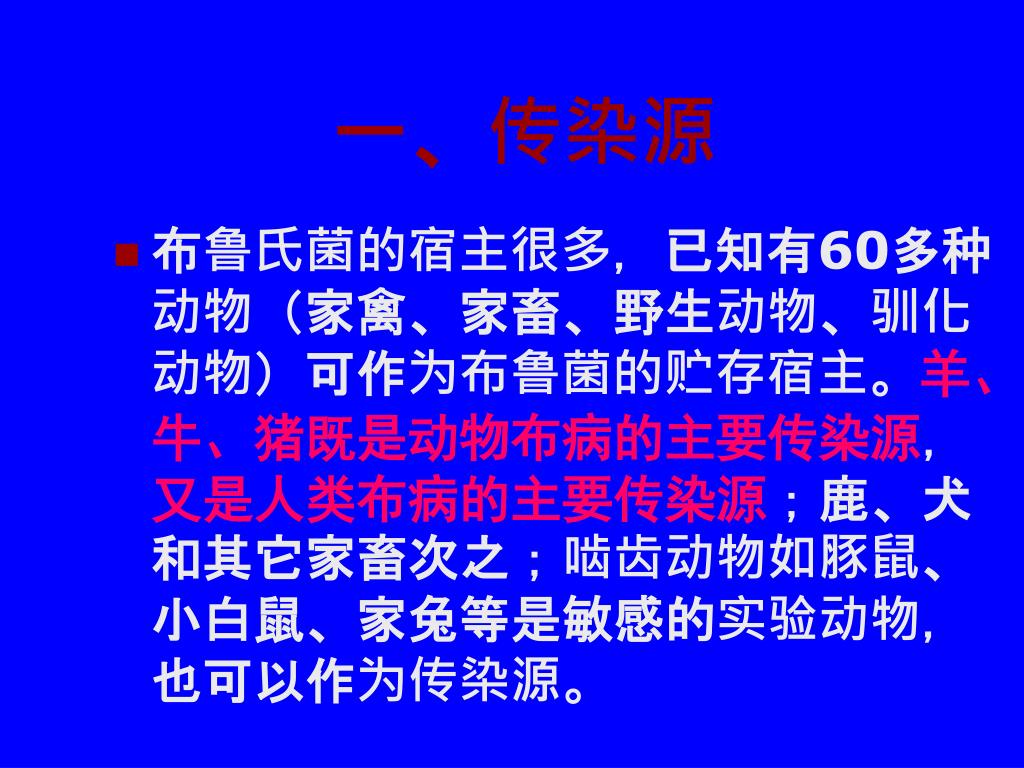 一、传染源

布鲁氏菌的宿主很多，已知有60多种动物（家禽、家畜、野生动物、驯化动物）可作为布鲁菌的贮存宿主。羊、牛、猪既是动物布病的主要传染源，又是人类布病的主要传染源；鹿、犬和其它家畜次之；啮齿动物如豚鼠、小白鼠、家兔等是敏感的实验动物，也可以作为传染源。